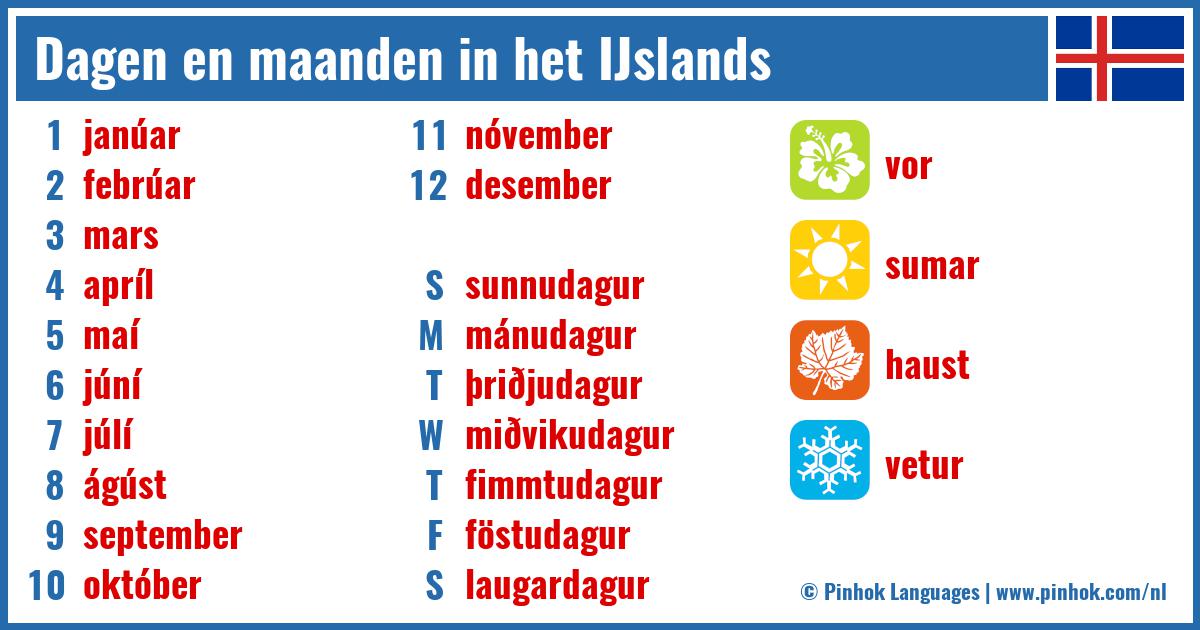 Dagen en maanden in het IJslands

1 janúar
2 febrúar
3 mars
4 apríl
5 maí
6 júní
7 júlí
8 ágúst
9 september
10 október

11 nóvember
12 desember

S sunnudagur
M mánudagur
T þriðjudagur
W miðvikudagur
T fimmtudagur
F föstudagur
S laugardagur

vor
sumar
haust
vetur

© Pinhok Languages | www.pinhok.com/nl